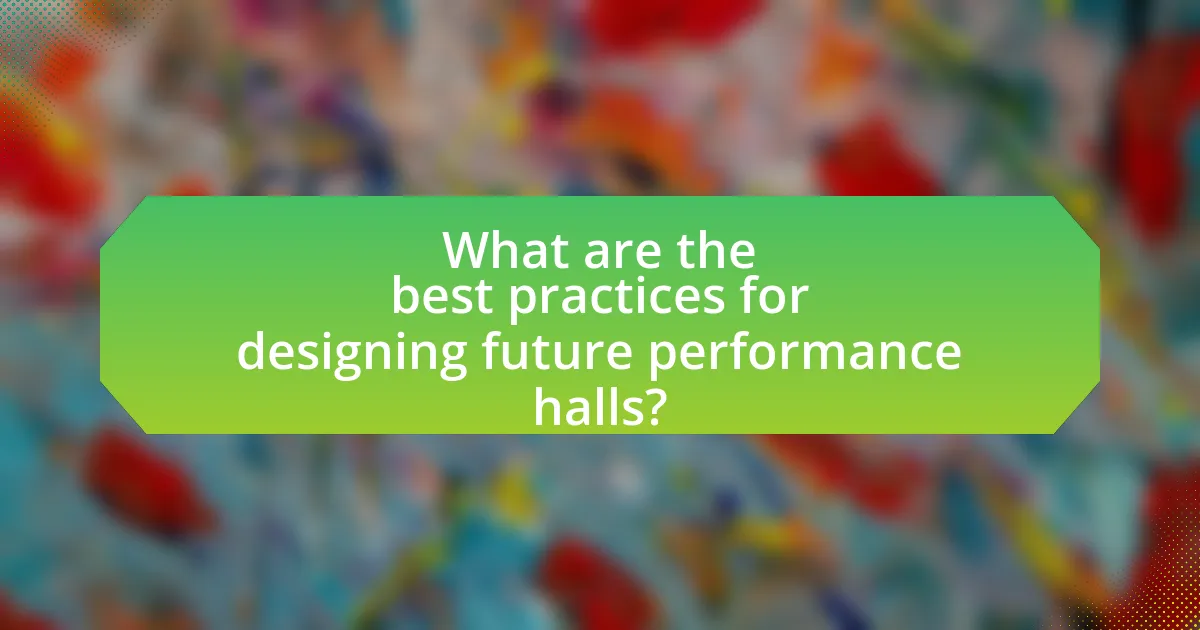 What are the best practices for designing future performance halls?